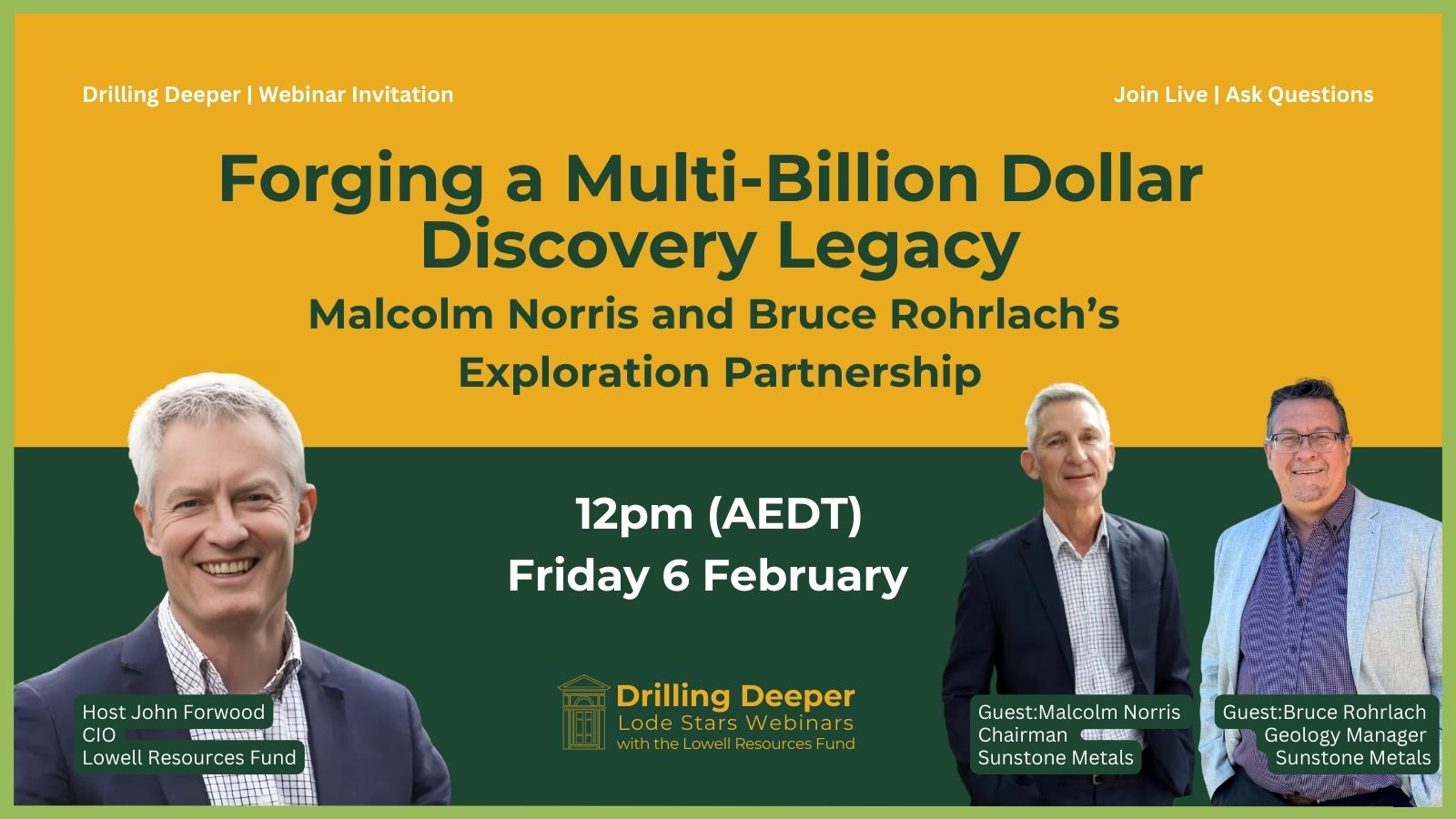 Drilling Deeper | Webinar Invitation

Join Live | Ask Questions

Forging a Multi-Billion Dollar Discovery Legacy

Malcolm Norris and Bruce Rohrlach's Exploration Partnership

12pm (AEDT)
Friday 6 February

Host John Forwood
CIO
Lowell Resources Fund

Drilling Deeper
Lode Stars Webinars
with the Lowell Resources Fund

Guest:Malcolm Norris
Chairman
Sunstone Metals

Guest:Bruce Rohrlach
Geology Manager
Sunstone Metals